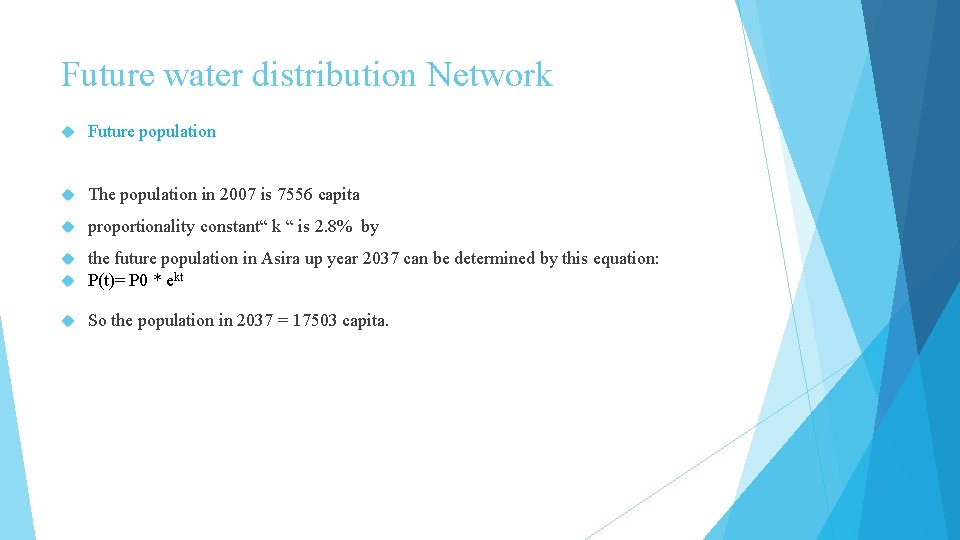 Future water distribution Network

Future population

The population in 2007 is 7556 capita

proportionality constant“ k “ is 2.8% by

the future population in Asira up year 2037 can be determined by this equation:

P(t)= P0 * $e^{kt}$

So the population in 2037 = 17503 capita.